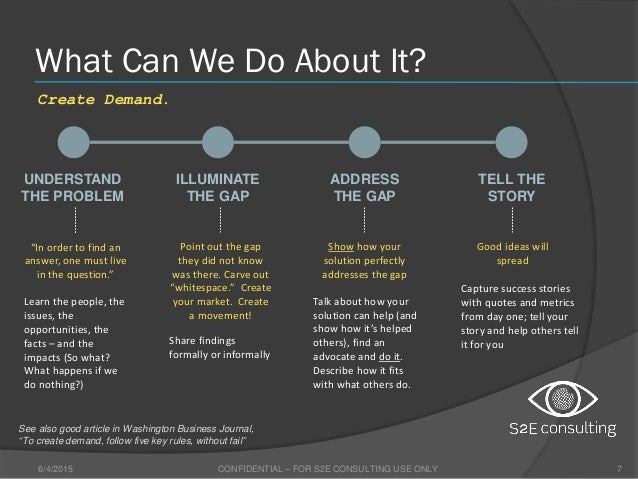 What Can We Do About It?

Create Demand.

UNDERSTAND THE PROBLEM

"In order to find an answer, one must live in the question."

Learn the people, the issues, the opportunities, the facts – and the impacts (So what? What happens if we do nothing?)

ILLUMINATE THE GAP

Point out the gap they did not know was there. Carve out "whitespace." Create your market. Create a movement!

Share findings formally or informally

ADDRESS THE GAP

Show how your solution perfectly addresses the gap

Talk about how your solution can help (and show how it's helped others), find an advocate and do it. Describe how it fits with what others do.

TELL THE STORY

Good ideas will spread

Capture success stories with quotes and metrics from day one; tell your story and help others tell it for you

See also good article in Washington Business Journal, "To create demand, follow five key rules, without fail"

S2E consulting

6/4/2015

CONFIDENTIAL – FOR S2E CONSULTING USE ONLY

7